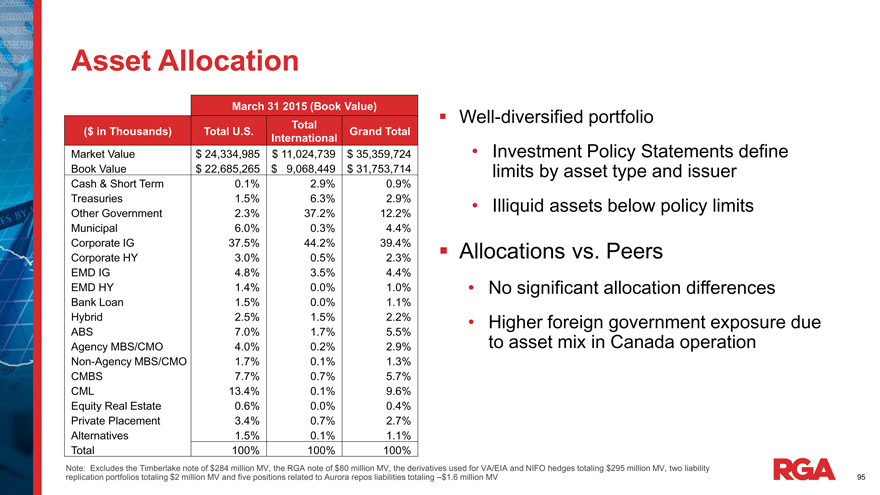 Asset Allocation

| | March 31 2015 (Book Value) | | |
|---|---|---|---|
| ($ in Thousands) | Total U.S. | Total International | Grand Total |
| Market Value | $ 24,334,985 | $ 11,024,739 | $ 35,359,724 |
| Book Value | $ 22,685,265 | $ 9,068,449 | $ 31,753,714 |
| Cash & Short Term | 0.1% | 2.9% | 0.9% |
| Treasuries | 1.5% | 6.3% | 2.9% |
| Other Government | 2.3% | 37.2% | 12.2% |
| Municipal | 6.0% | 0.3% | 4.4% |
| Corporate IG | 37.5% | 44.2% | 39.4% |
| Corporate HY | 3.0% | 0.5% | 2.3% |
| EMD IG | 4.8% | 3.5% | 4.4% |
| EMD HY | 1.4% | 0.0% | 1.0% |
| Bank Loan | 1.5% | 0.0% | 1.1% |
| Hybrid | 2.5% | 1.5% | 2.2% |
| ABS | 7.0% | 1.7% | 5.5% |
| Agency MBS/CMO | 4.0% | 0.2% | 2.9% |
| Non-Agency MBS/CMO | 1.7% | 0.1% | 1.3% |
| CMBS | 7.7% | 0.7% | 5.7% |
| CML | 13.4% | 0.1% | 9.6% |
| Equity Real Estate | 0.6% | 0.0% | 0.4% |
| Private Placement | 3.4% | 0.7% | 2.7% |
| Alternatives | 1.5% | 0.1% | 1.1% |
| Total | 100% | 100% | 100% |

▪ Well-diversified portfolio
• Investment Policy Statements define limits by asset type and issuer
• Illiquid assets below policy limits

▪ Allocations vs. Peers
• No significant allocation differences
• Higher foreign government exposure due to asset mix in Canada operation

Note: Excludes the Timberlake note of $284 million MV, the RGA note of $80 million MV, the derivatives used for VA/EIA and NIFO hedges totaling $295 million MV, two liability replication portfolios totaling $2 million MV and five positions related to Aurora repos liabilities totaling –$1.6 million MV

RGA

95